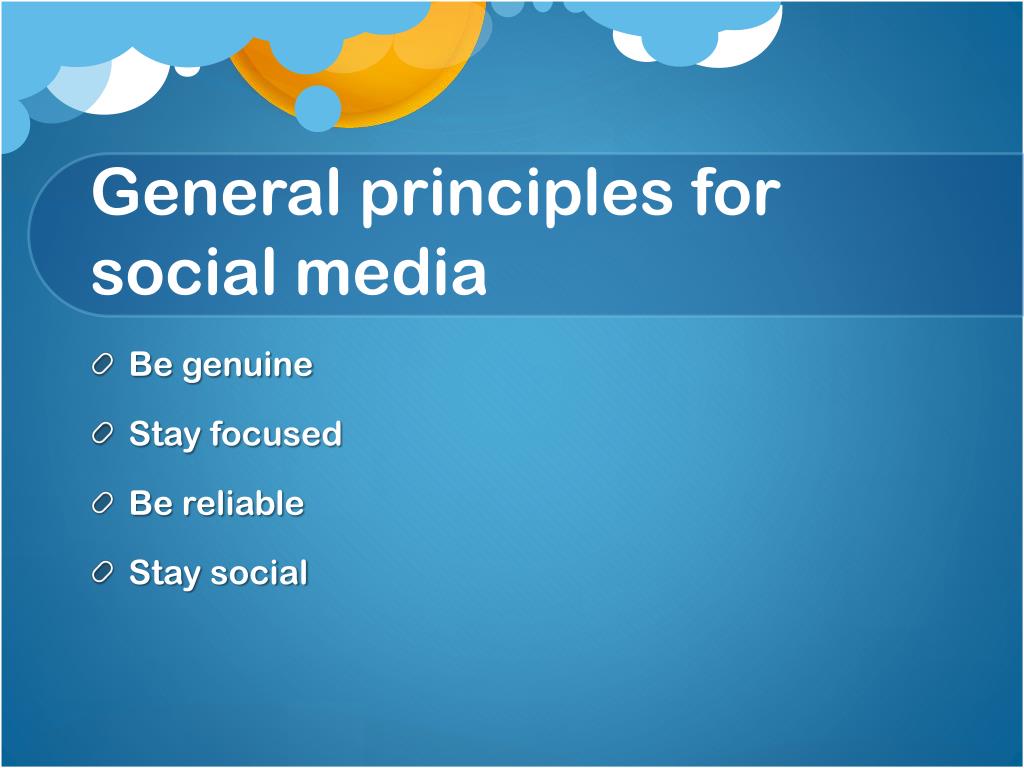 General principles for social media

Be genuine

Stay focused

Be reliable

Stay social